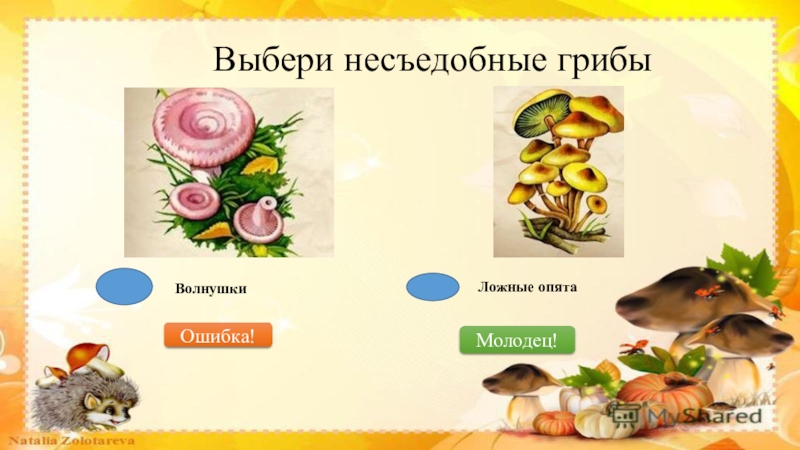 Выбери несъедобные грибы

Волнушки

Ложные опята

Ошибка!

Молодец!

Natalia Zolotareva

MyShared